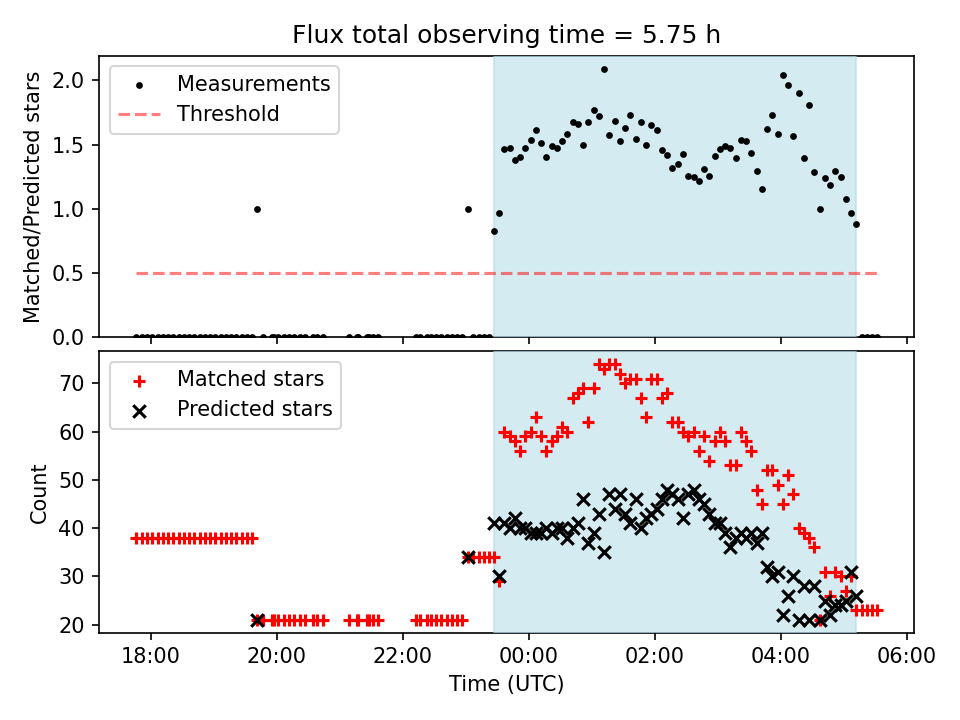 Flux total observing time = 5.75 h

Measurements
Threshold

Matched/Predicted stars

2.0
1.5
1.0
0.5
0.0

Matched stars
Predicted stars

Count

70
60
50
40
30
20

18:00
20:00
22:00
00:00
02:00
04:00
06:00

Time (UTC)